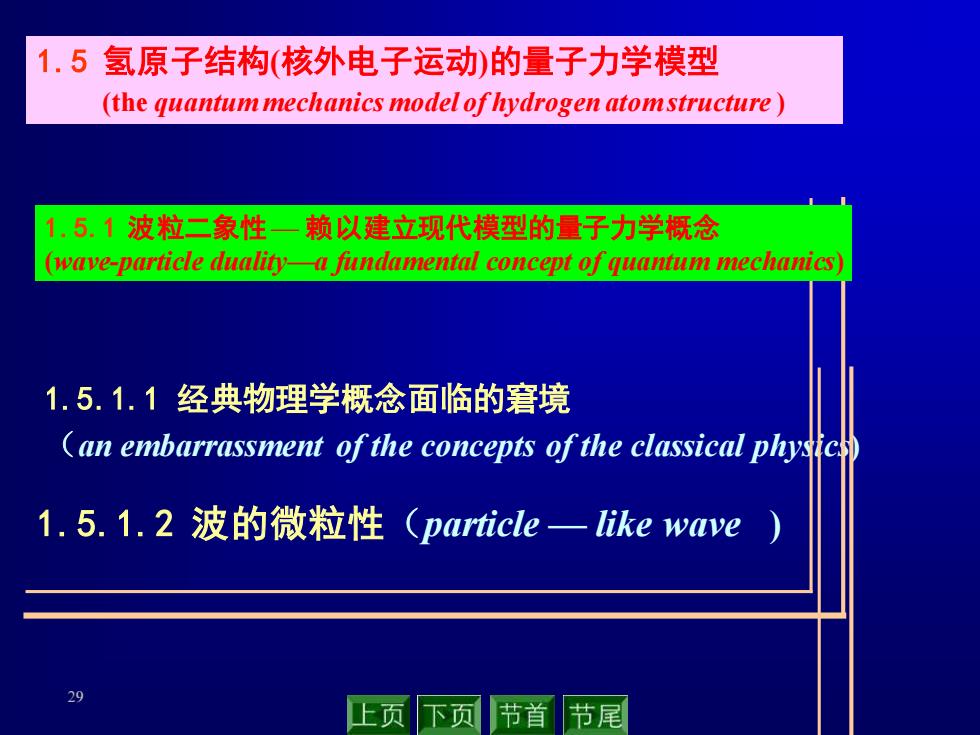 1.5 氢原子结构(核外电子运动)的量子力学模型
(the quantum mechanics model of hydrogen atom structure )

1.5.1 波粒二象性 — 赖以建立现代模型的量子力学概念
(wave-particle duality—a fundamental concept of quantum mechanics)

1.5.1.1 经典物理学概念面临的窘境
（an embarrassment of the concepts of the classical physics)

1.5.1.2 波的微粒性（particle — like wave )

29

上页 下页 节首 节尾